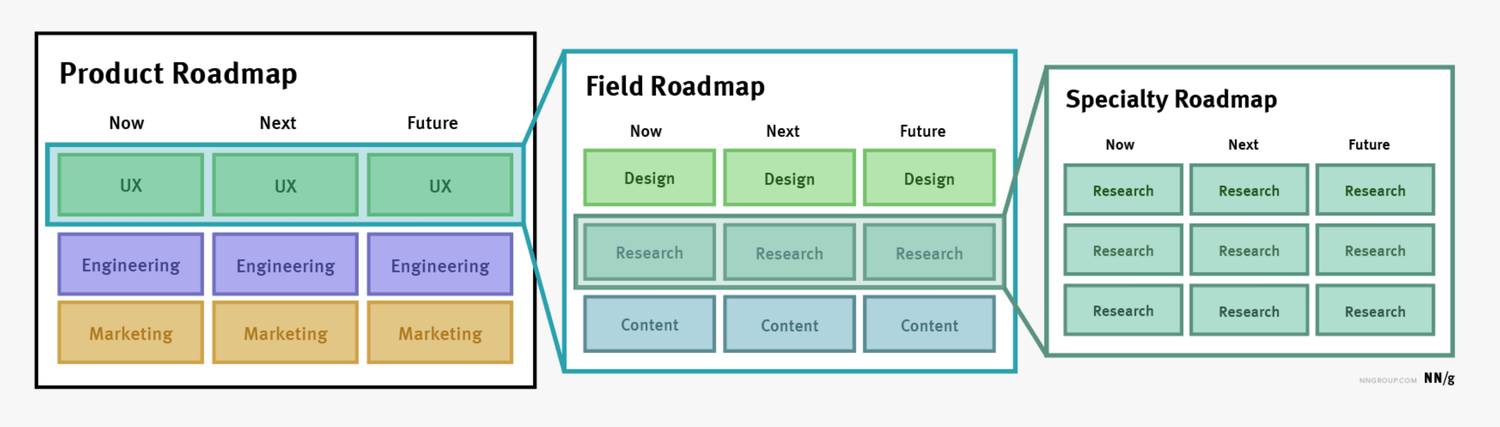 Product Roadmap

| Now | Next | Future |
|---|---|---|
| UX | UX | UX |
| Engineering | Engineering | Engineering |
| Marketing | Marketing | Marketing |

Field Roadmap

| Now | Next | Future |
|---|---|---|
| Design | Design | Design |
| Research | Research | Research |
| Content | Content | Content |

Specialty Roadmap

| Now | Next | Future |
|---|---|---|
| Research | Research | Research |
| Research | Research | Research |
| Research | Research | Research |

NNGROUP.COM NN/g